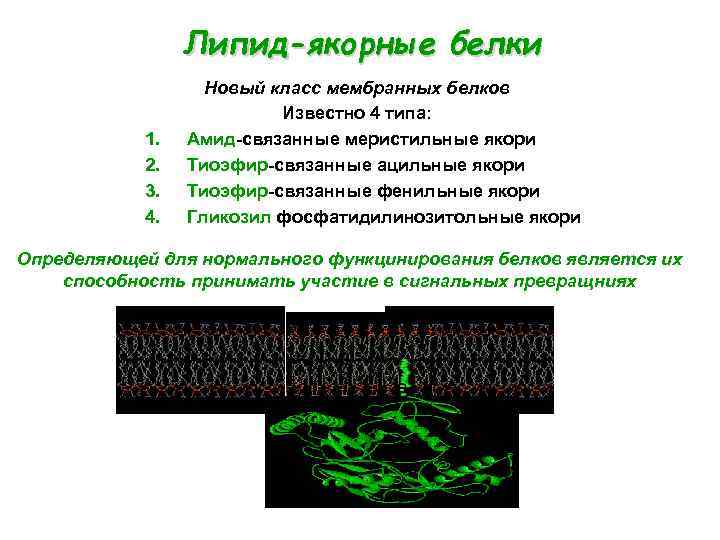 Липид-якорные белки

Новый класс мембранных белков
Известно 4 типа:

1. Амид-связанные меристильные якори
2. Тиоэфир-связанные ацильные якори
3. Тиоэфир-связанные фенильные якори
4. Гликозил фосфатидилинозитольные якори

Определяющей для нормального функцинирования белков является их способность принимать участие в сигнальных превращниях